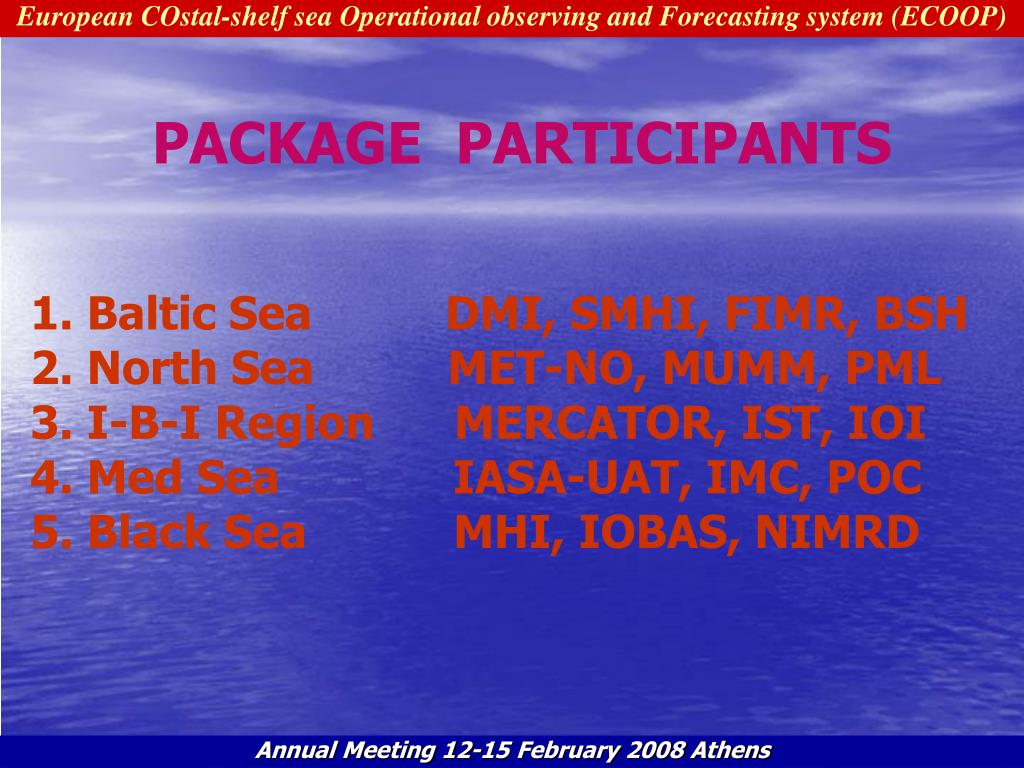 European COstal-shelf sea Operational observing and Forecasting system (ECOOP)

PACKAGE PARTICIPANTS

1. Baltic Sea DMI, SMHI, FIMR, BSH
2. North Sea MET-NO, MUMM, PML
3. I-B-I Region MERCATOR, IST, IOI
4. Med Sea IASA-UAT, IMC, POC
5. Black Sea MHI, IOBAS, NIMRD

Annual Meeting 12-15 February 2008 Athens